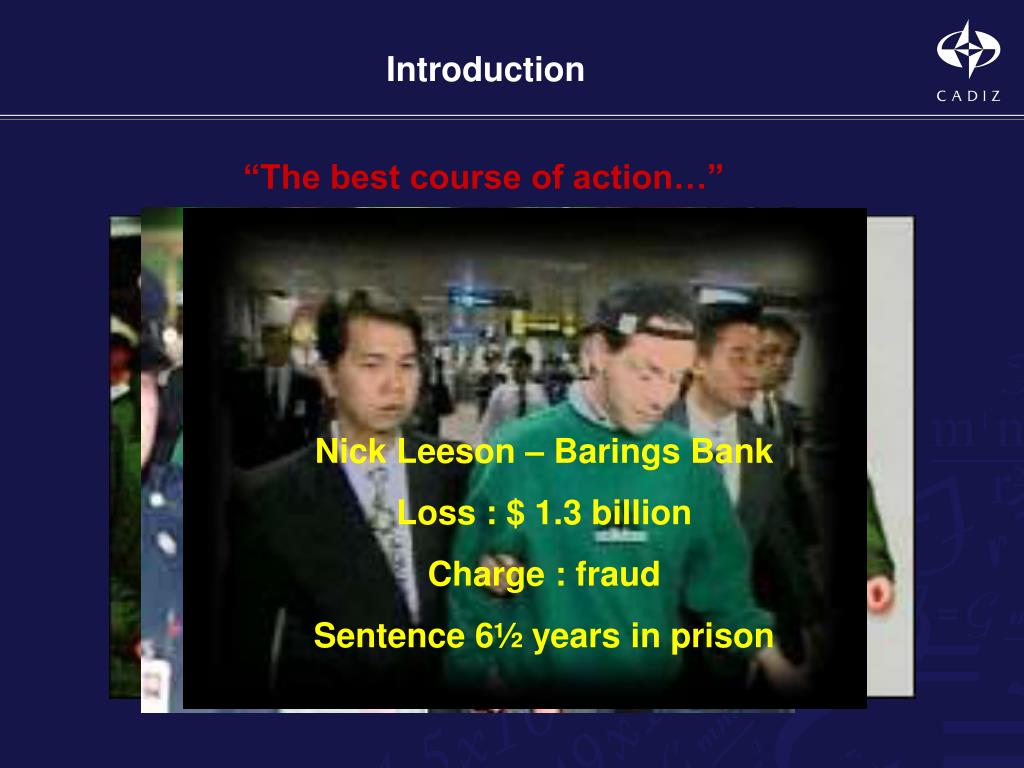 Introduction

CADIZ

“The best course of action…”

Nick Leeson – Barings Bank

Loss : $ 1.3 billion

Charge : fraud

Sentence 6½ years in prison